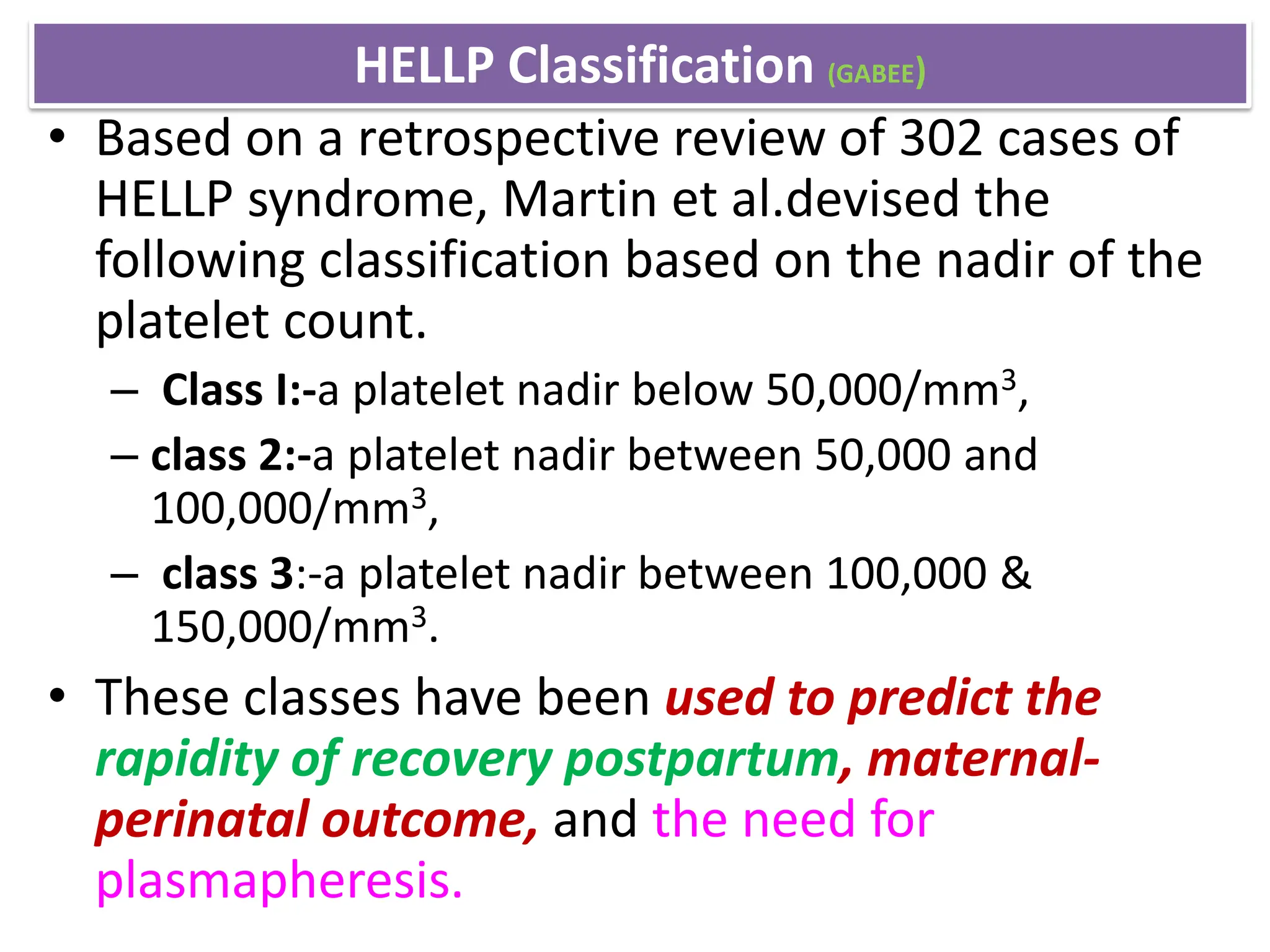 HELLP Classification (GABEE)

• Based on a retrospective review of 302 cases of HELLP syndrome, Martin et al.devised the following classification based on the nadir of the platelet count.

– Class I:-a platelet nadir below 50,000/mm$^3$,

– class 2:-a platelet nadir between 50,000 and 100,000/mm$^3$,

– class 3:-a platelet nadir between 100,000 & 150,000/mm$^3$.

• These classes have been used to predict the rapidity of recovery postpartum, maternal-perinatal outcome, and the need for plasmapheresis.